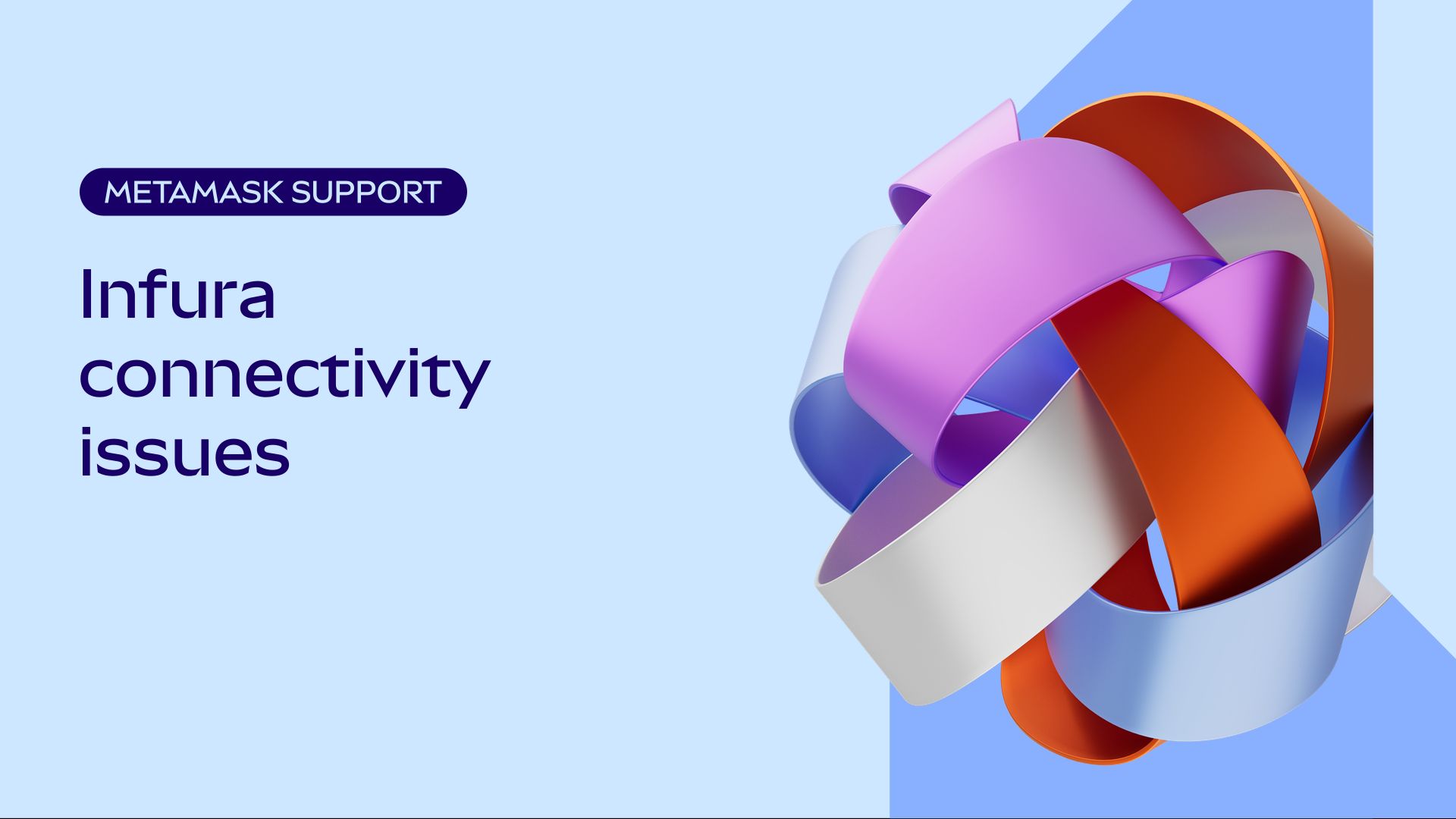 METAMASK SUPPORT

Infura connectivity issues